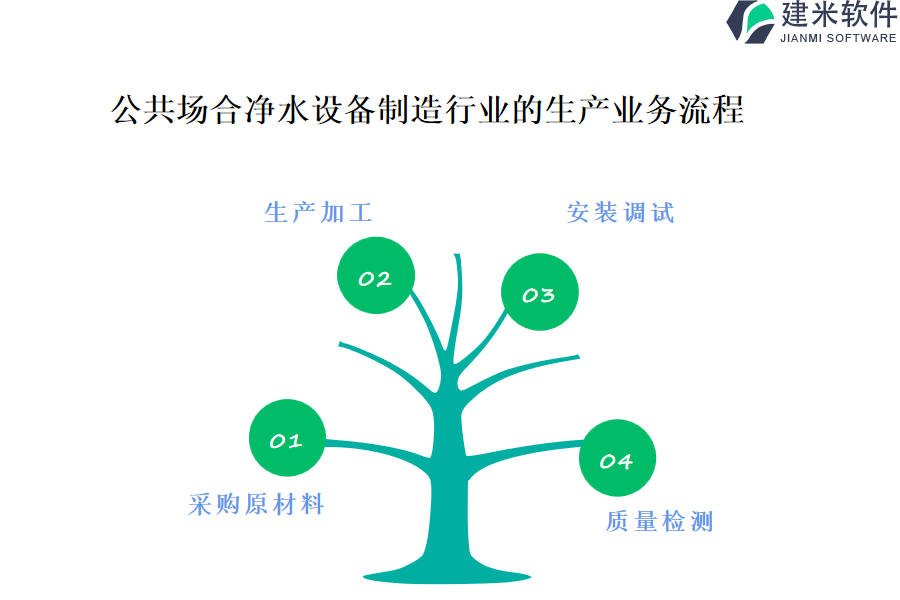 建米软件
JIANMI SOFTWARE

公共场合净水设备制造行业的生产业务流程

生产加工

安装调试

02

03

01

04

采购原材料

质量检测